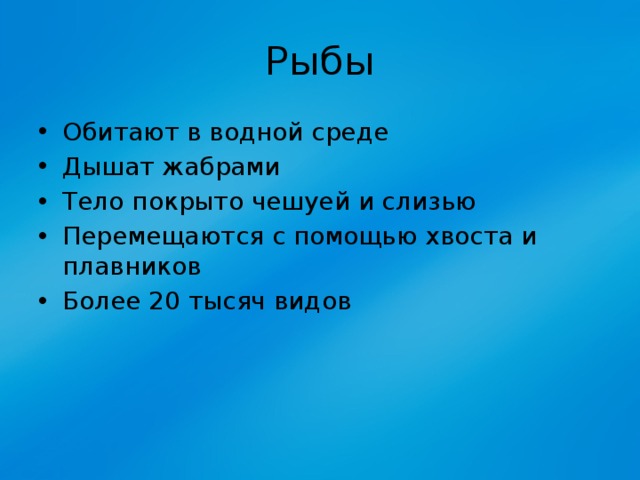 Рыбы

• Обитают в водной среде
• Дышат жабрами
• Тело покрыто чешуей и слизью
• Перемещаются с помощью хвоста и плавников
• Более 20 тысяч видов